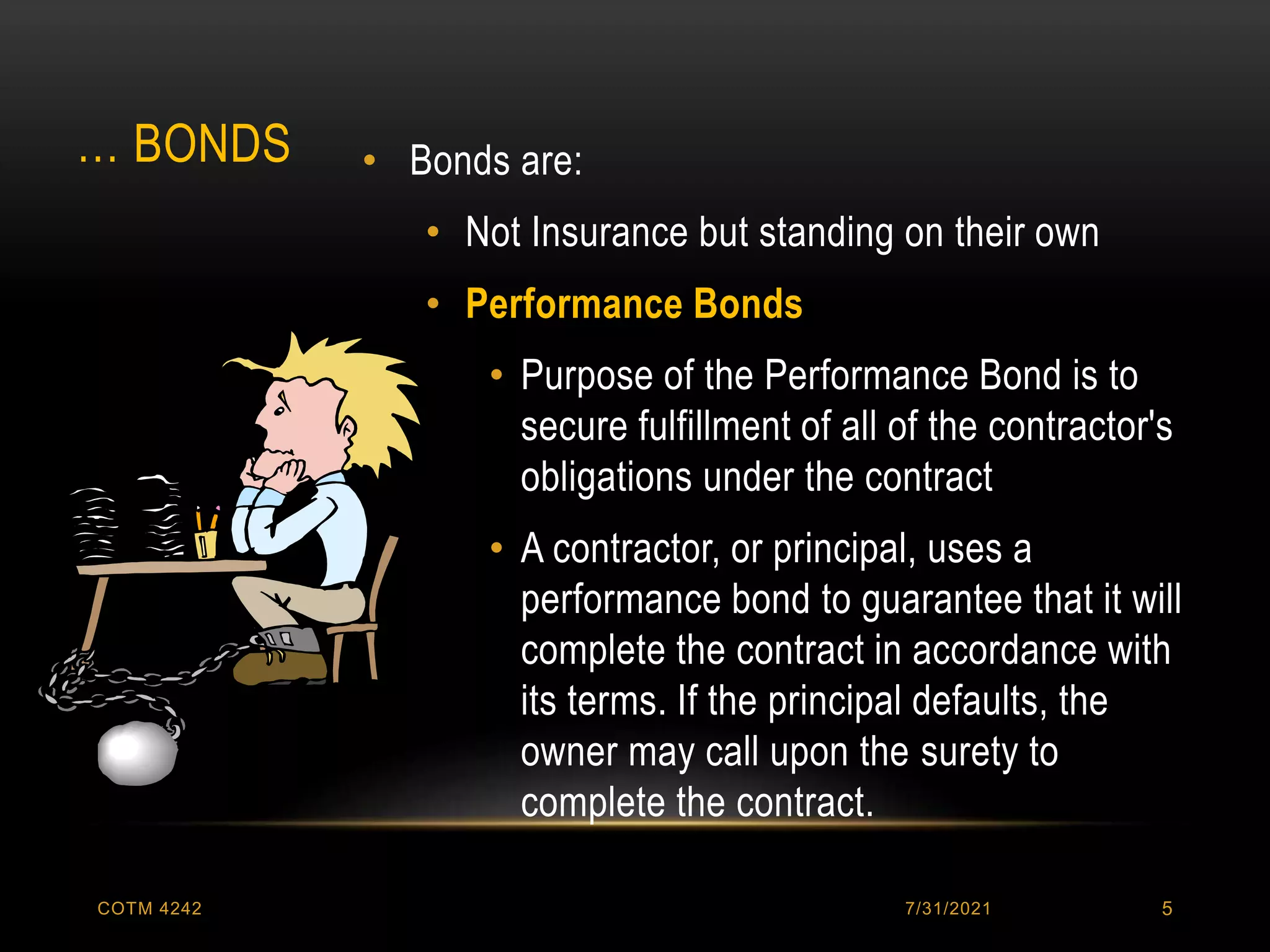 … BONDS

• Bonds are:
  • Not Insurance but standing on their own
  • Performance Bonds
    • Purpose of the Performance Bond is to secure fulfillment of all of the contractor's obligations under the contract
    • A contractor, or principal, uses a performance bond to guarantee that it will complete the contract in accordance with its terms. If the principal defaults, the owner may call upon the surety to complete the contract.

COTM 4242
7/31/2021
5